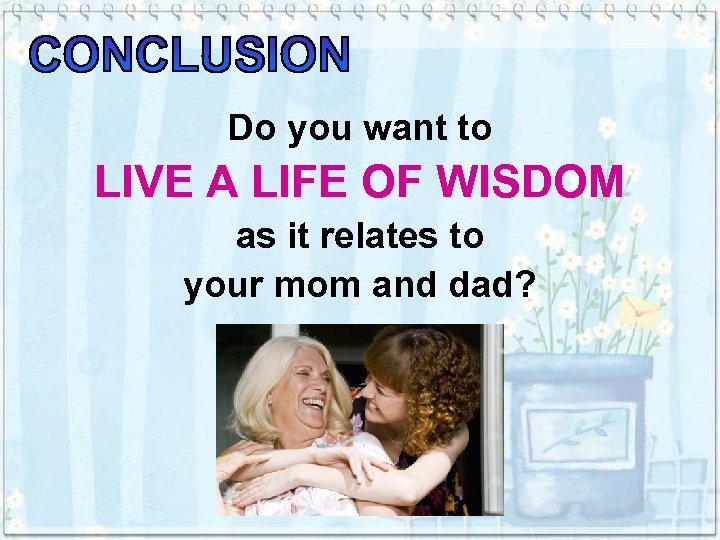 CONCLUSION

Do you want to

LIVE A LIFE OF WISDOM

as it relates to your mom and dad?